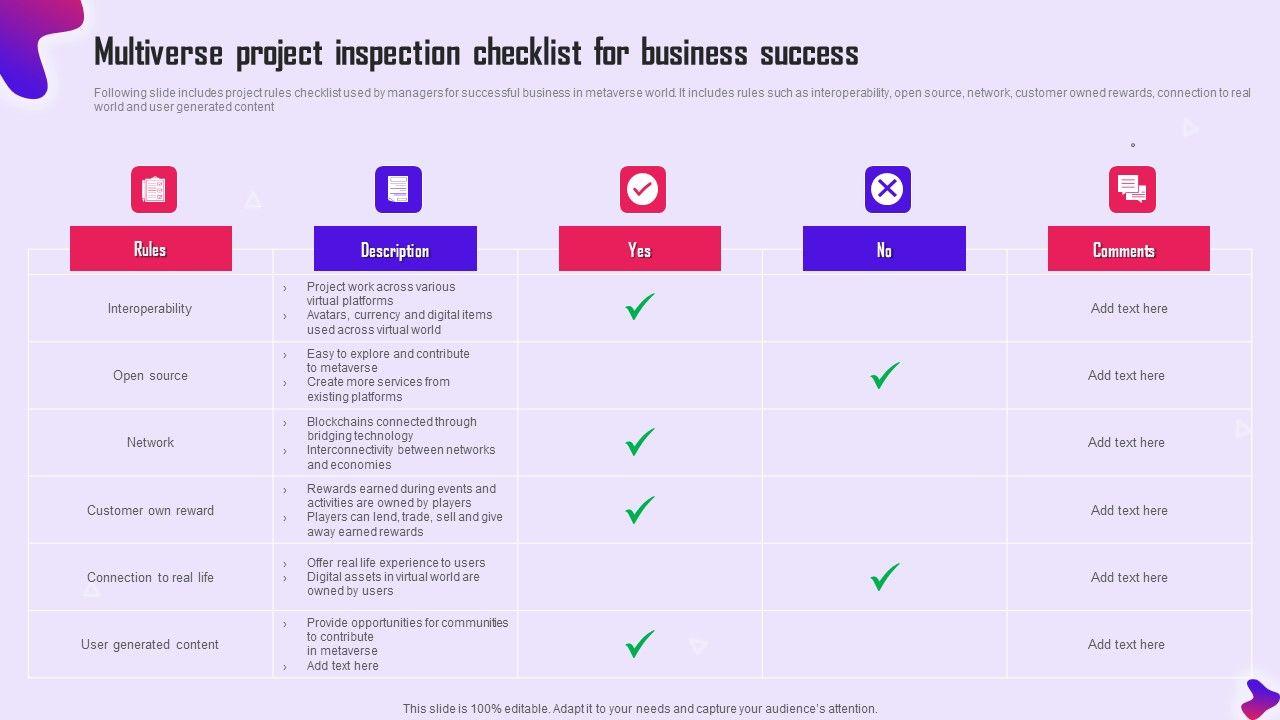 Multiverse project inspection checklist for business success

Following slide includes project rules checklist used by managers for successful business in metaverse world. It includes rules such as interoperability, open source, network, customer owned rewards, connection to real world and user generated content

| Rules | Description | Yes | No | Comments |
|---|---|---|---|---|
| Interoperability | › Project work across various virtual platforms › Avatars, currency and digital items used across virtual world | ✓ | | Add text here |
| Open source | › Easy to explore and contribute to metaverse › Create more services from existing platforms | | ✓ | Add text here |
| Network | › Blockchains connected through bridging technology › Interconnectivity between networks and economies | ✓ | | Add text here |
| Customer own reward | › Rewards earned during events and activities are owned by players › Players can lend, trade, sell and give away earned rewards | ✓ | | Add text here |
| Connection to real life | › Offer real life experience to users › Digital assets in virtual world are owned by users | | ✓ | Add text here |
| User generated content | › Provide opportunities for communities to contribute in metaverse › Add text here | ✓ | | Add text here |

This slide is 100% editable. Adapt it to your needs and capture your audience's attention.